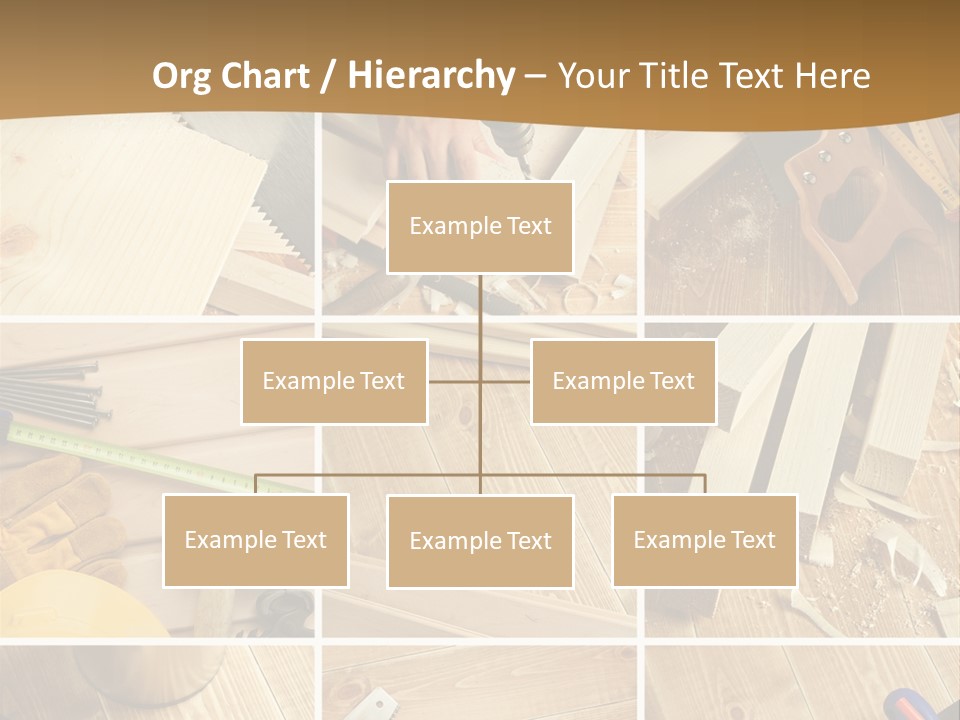 Org Chart / Hierarchy – Your Title Text Here

Example Text

Example Text

Example Text

Example Text

Example Text

Example Text